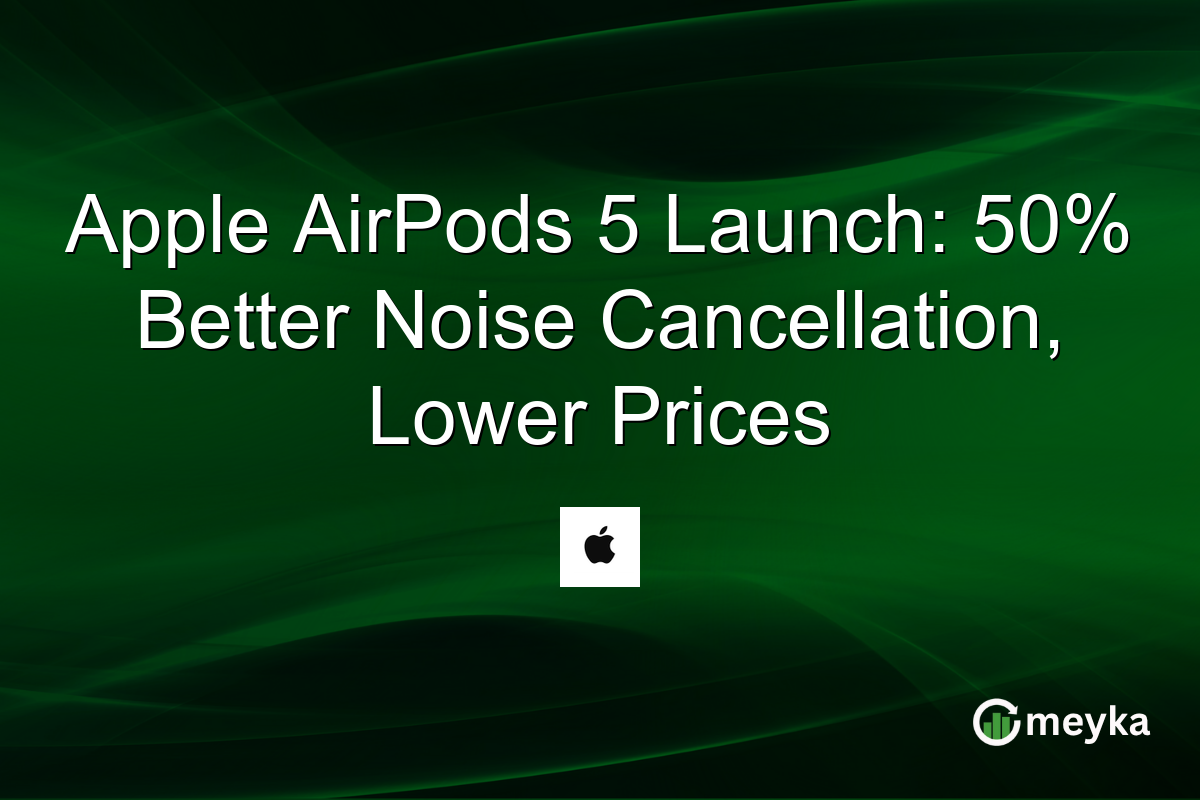 Apple AirPods 5 Launch: 50% Better Noise Cancellation, Lower Prices

meyka